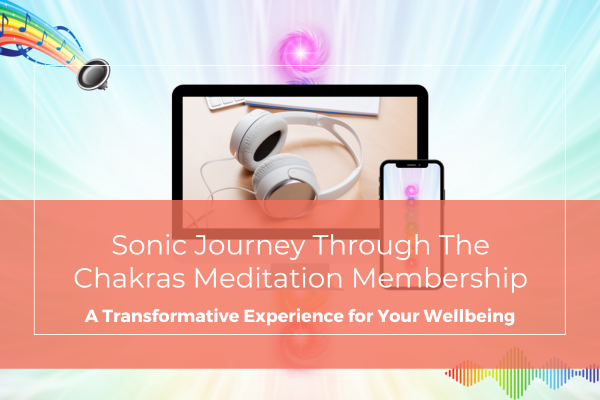 Sonic Journey Through The Chakras Meditation Membership

A Transformative Experience for Your Wellbeing